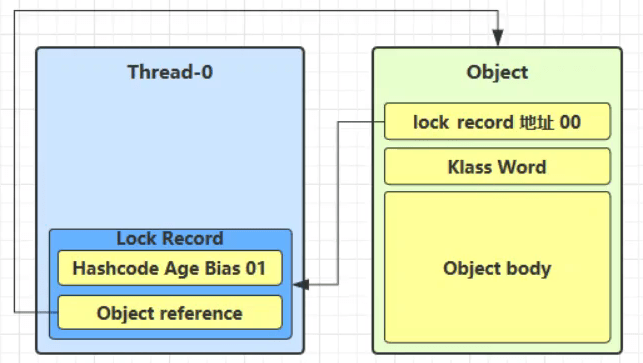 Thread-0

Lock Record

Hashcode Age Bias 01

Object reference

Object

lock record 地址 00

Klass Word

Object body